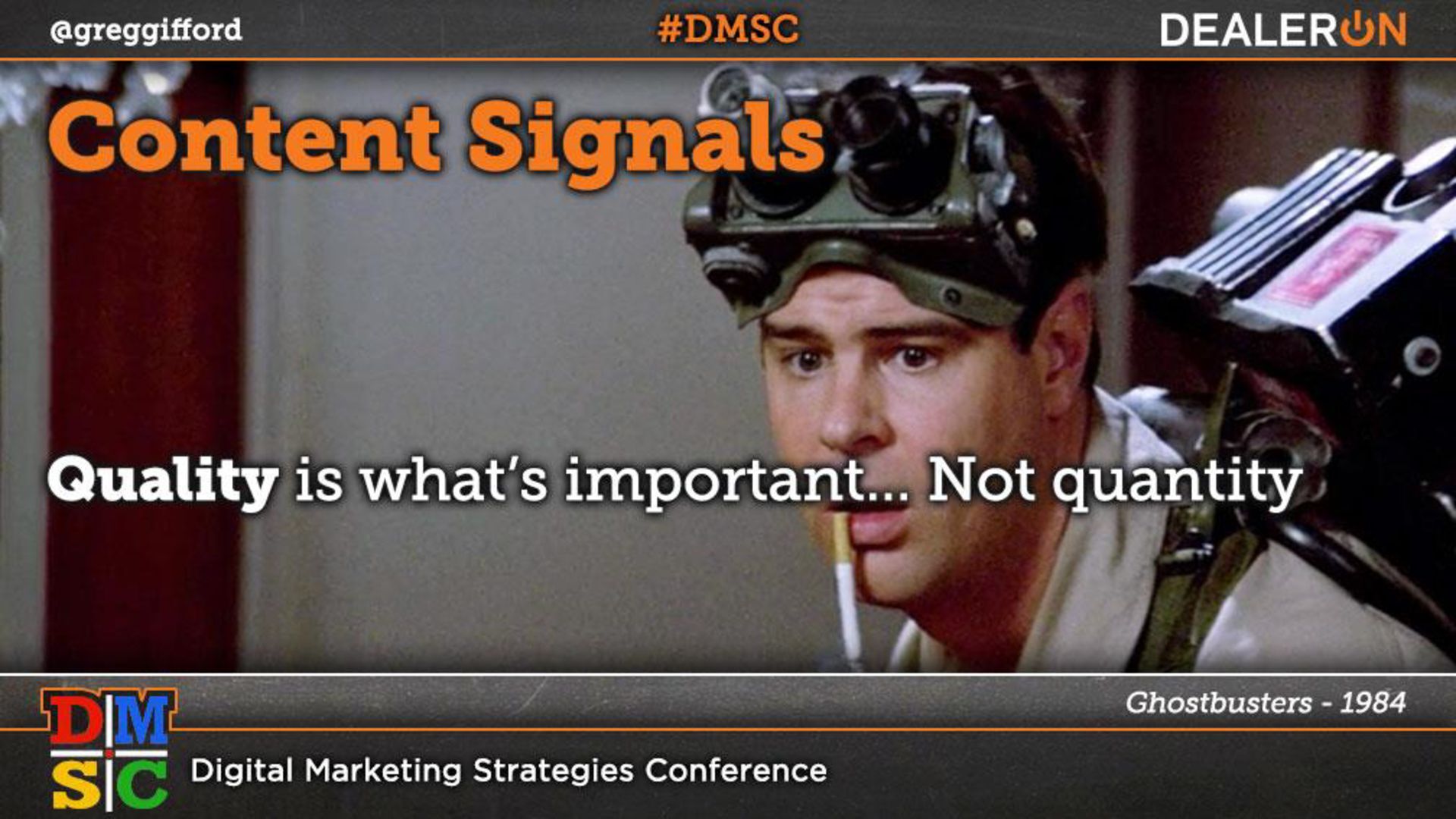 @greggifford

#DMSC

DEALERON

Content Signals

Quality is what's important... Not quantity

Ghostbusters - 1984

DMSC

Digital Marketing Strategies Conference